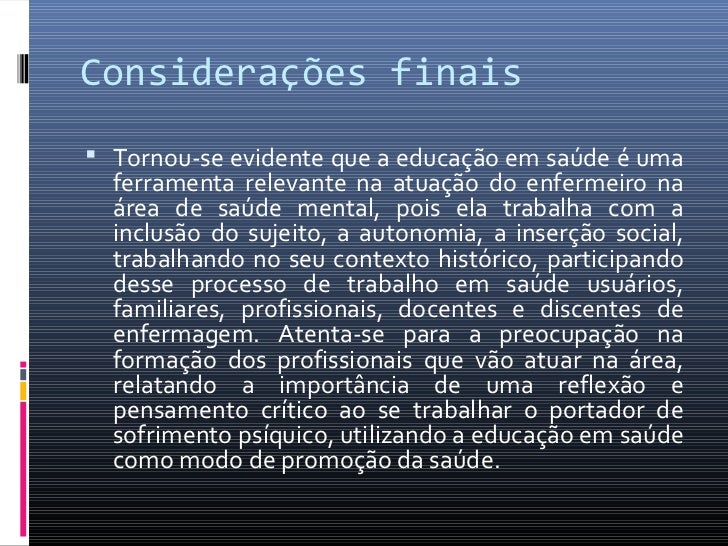 Considerações finais

Tornou-se evidente que a educação em saúde é uma ferramenta relevante na atuação do enfermeiro na área de saúde mental, pois ela trabalha com a inclusão do sujeito, a autonomia, a inserção social, trabalhando no seu contexto histórico, participando desse processo de trabalho em saúde usuários, familiares, profissionais, docentes e discentes de enfermagem. Atenta-se para a preocupação na formação dos profissionais que vão atuar na área, relatando a importância de uma reflexão e pensamento crítico ao se trabalhar o portador de sofrimento psíquico, utilizando a educação em saúde como modo de promoção da saúde.